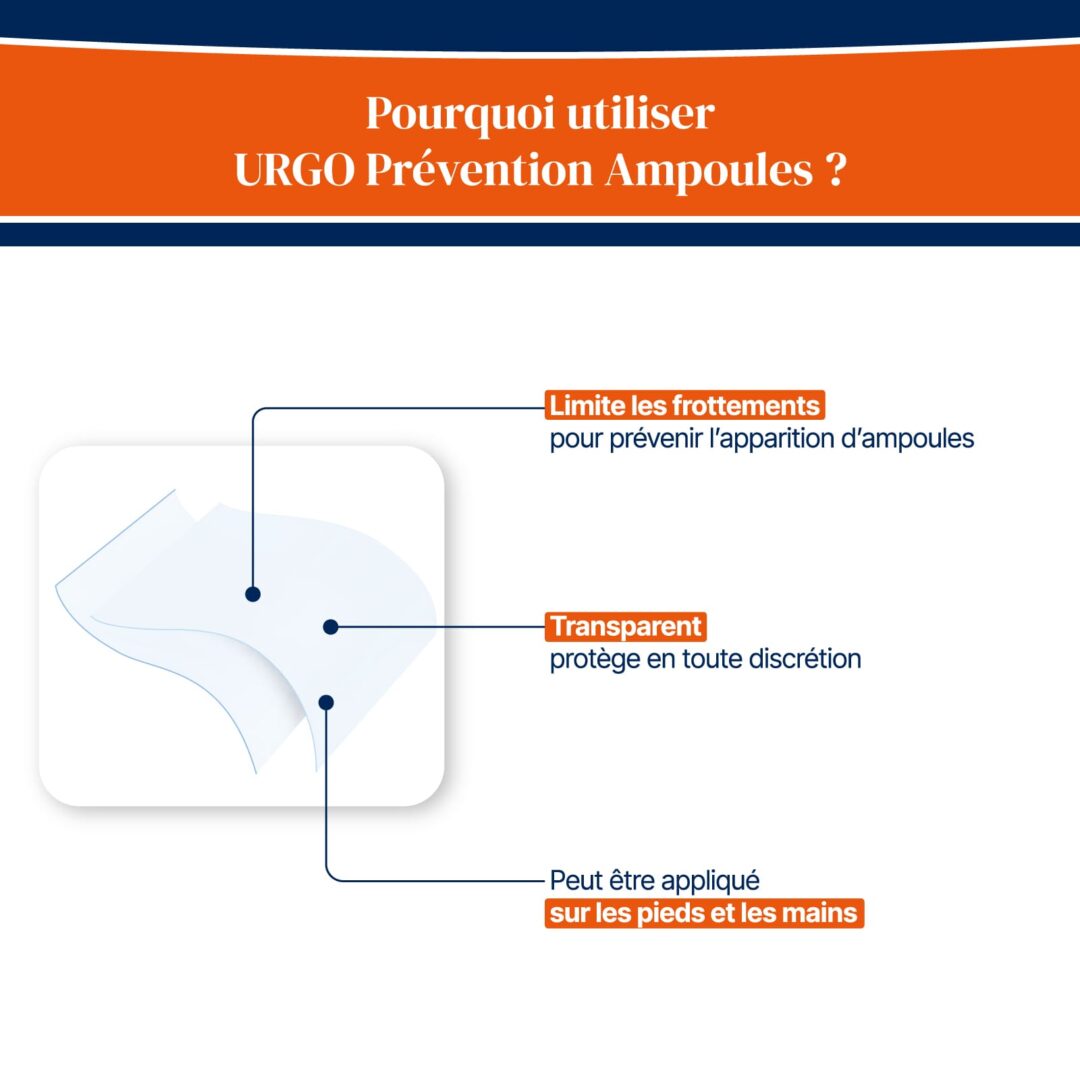 Pourquoi utiliser
URGO Prévention Ampoules ?

Limite les frottements
pour prévenir l'apparition d'ampoules

Transparent
protège en toute discrétion

Peut être appliqué
sur les pieds et les mains